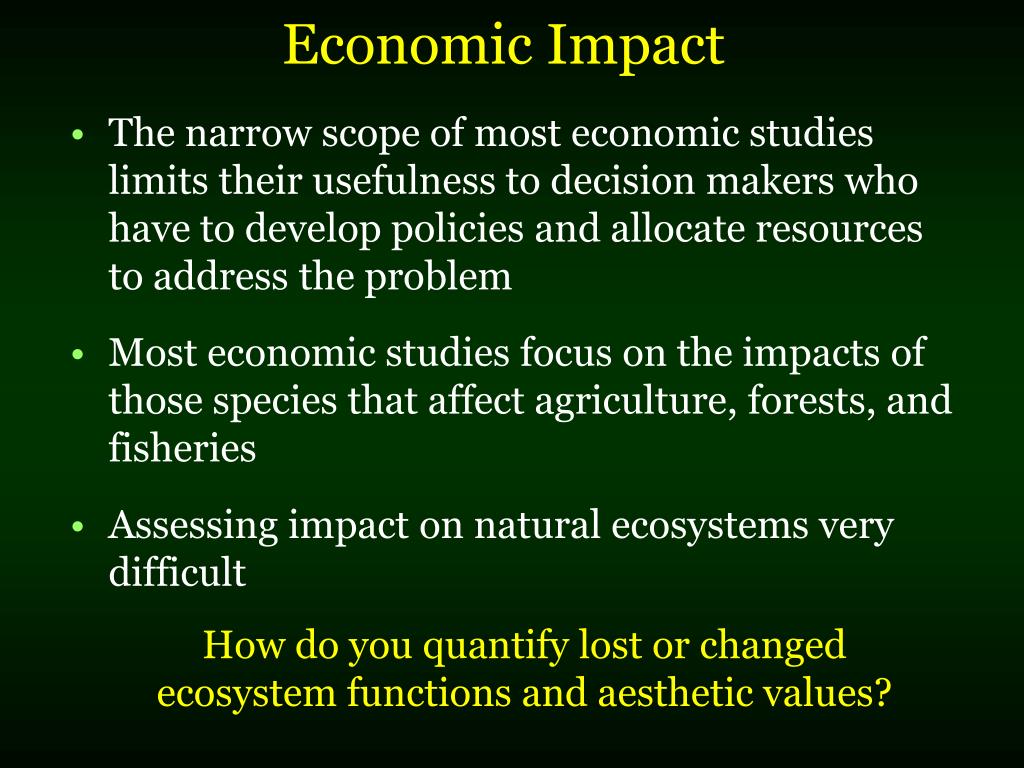 Economic Impact

• The narrow scope of most economic studies limits their usefulness to decision makers who have to develop policies and allocate resources to address the problem

• Most economic studies focus on the impacts of those species that affect agriculture, forests, and fisheries

• Assessing impact on natural ecosystems very difficult

How do you quantify lost or changed ecosystem functions and aesthetic values?